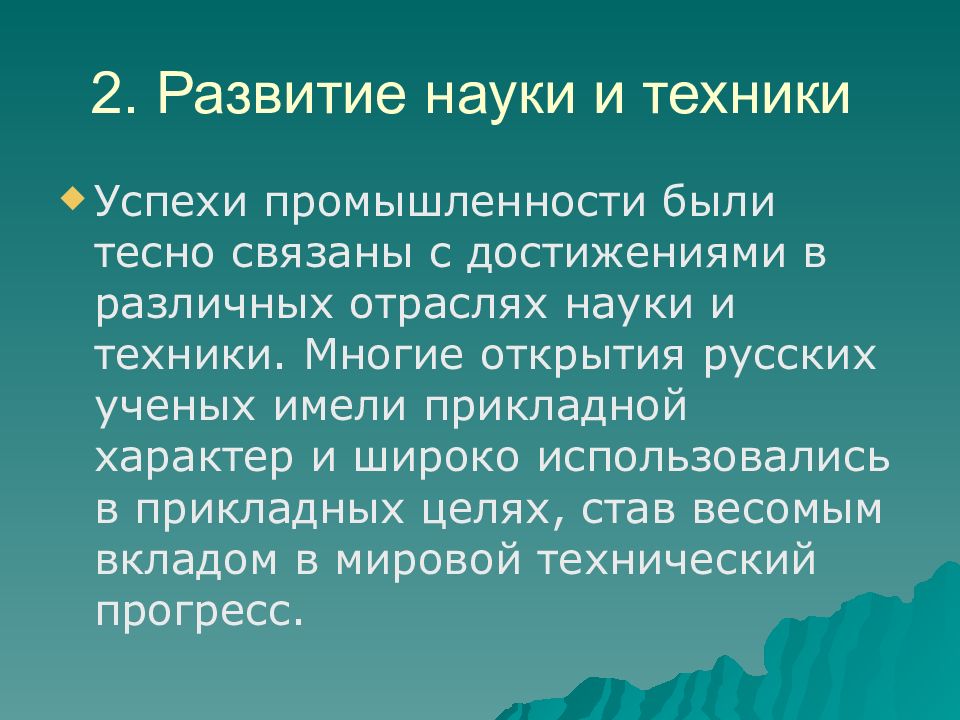 2. Развитие науки и техники

Успехи промышленности были тесно связаны с достижениями в различных отраслях науки и техники. Многие открытия русских ученых имели прикладной характер и широко использовались в прикладных целях, став весомым вкладом в мировой технический прогресс.